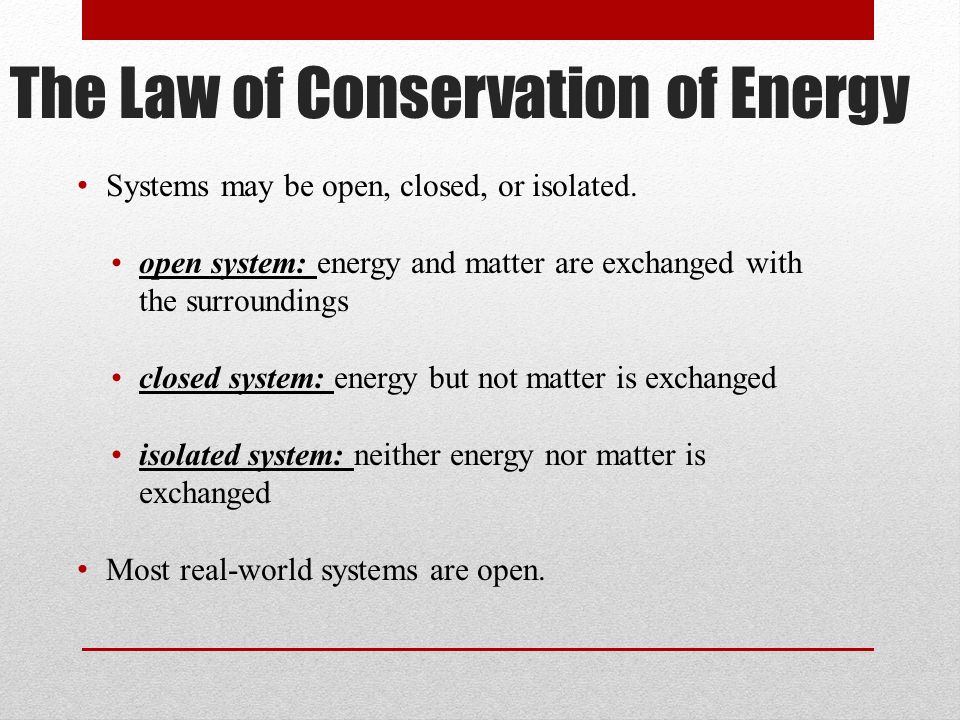 The Law of Conservation of Energy

• Systems may be open, closed, or isolated.

• open system: energy and matter are exchanged with the surroundings

• closed system: energy but not matter is exchanged

• isolated system: neither energy nor matter is exchanged

• Most real-world systems are open.